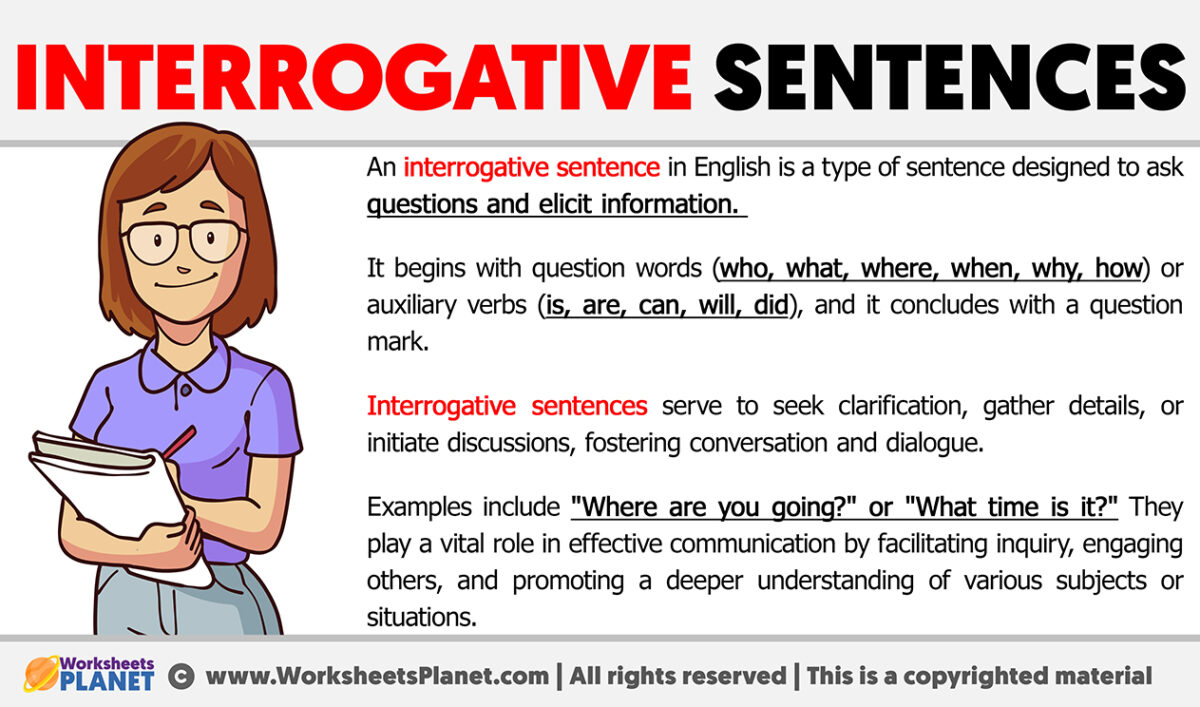 INTERROGATIVE SENTENCES

An interrogative sentence in English is a type of sentence designed to ask questions and elicit information.

It begins with question words (who, what, where, when, why, how) or auxiliary verbs (is, are, can, will, did), and it concludes with a question mark.

Interrogative sentences serve to seek clarification, gather details, or initiate discussions, fostering conversation and dialogue.

Examples include "Where are you going?" or "What time is it?" They play a vital role in effective communication by facilitating inquiry, engaging others, and promoting a deeper understanding of various subjects or situations.

Worksheets PLANET © www.WorksheetsPlanet.com | All rights reserved | This is a copyrighted material